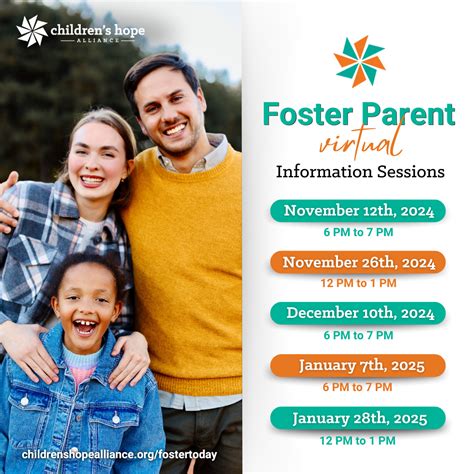 children's hope
ALLIANCE

Foster Parent
virtual
Information Sessions

November 12th, 2024
6 PM to 7 PM

November 26th, 2024
12 PM to 1 PM

December 10th, 2024
6 PM to 7 PM

January 7th, 2025
6 PM to 7 PM

January 28th, 2025
12 PM to 1 PM

childrenshopealliance.org/fostertoday